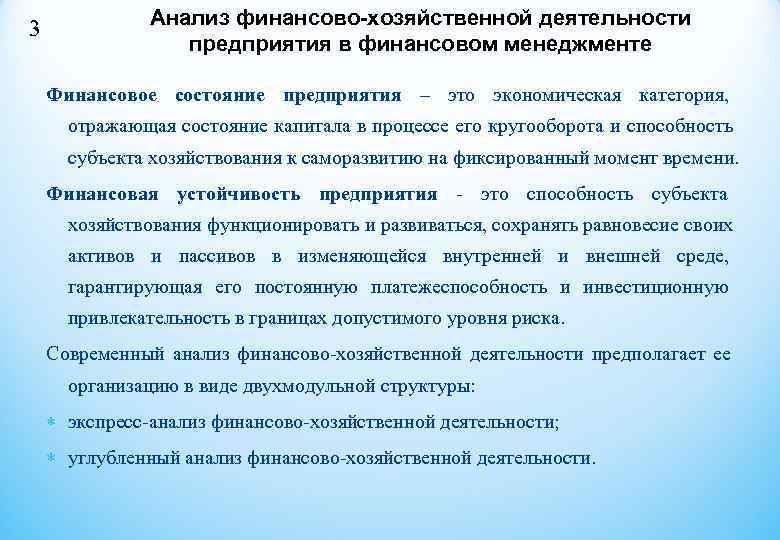 3

Анализ финансово-хозяйственной деятельности предприятия в финансовом менеджменте

Финансовое состояние предприятия – это экономическая категория, отражающая состояние капитала в процессе его кругооборота и способность субъекта хозяйствования к саморазвитию на фиксированный момент времени.

Финансовая устойчивость предприятия - это способность субъекта хозяйствования функционировать и развиваться, сохранять равновесие своих активов и пассивов в изменяющейся внутренней и внешней среде, гарантирующая его постоянную платежеспособность и инвестиционную привлекательность в границах допустимого уровня риска.

Современный анализ финансово-хозяйственной деятельности предполагает ее организацию в виде двухмодульной структуры:

* экспресс-анализ финансово-хозяйственной деятельности;
* углубленный анализ финансово-хозяйственной деятельности.